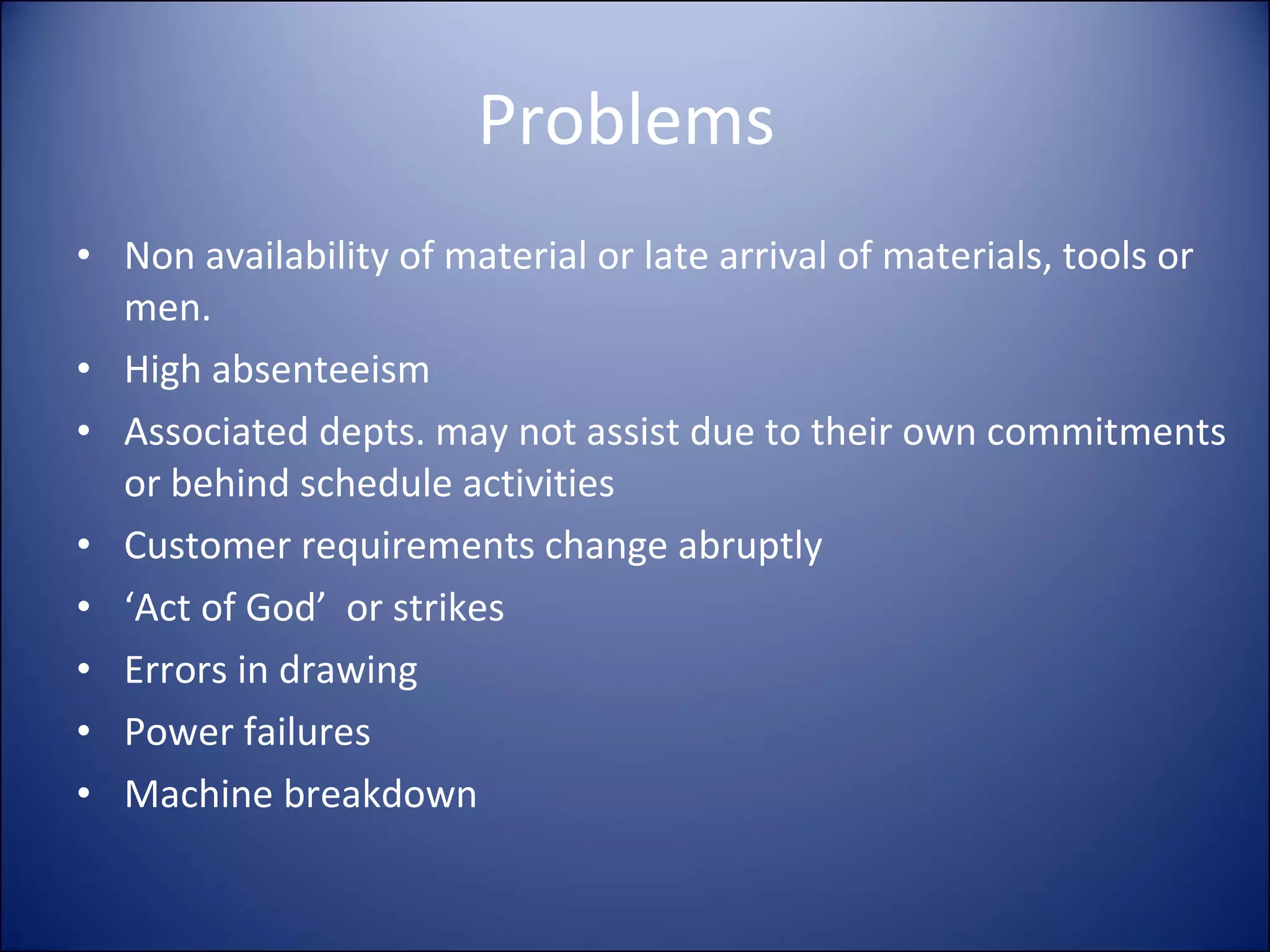 Problems

• Non availability of material or late arrival of materials, tools or men.
• High absenteeism
• Associated depts. may not assist due to their own commitments or behind schedule activities
• Customer requirements change abruptly
• ‘Act of God’ or strikes
• Errors in drawing
• Power failures
• Machine breakdown